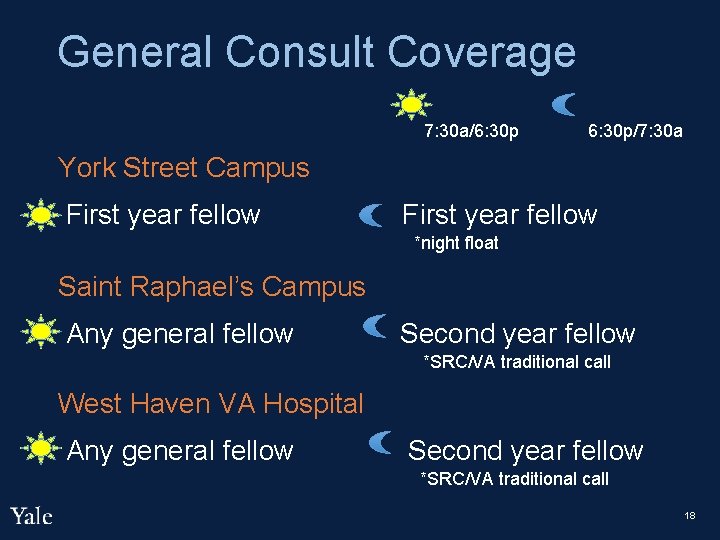 General Consult Coverage

7:30a/6:30p 6:30p/7:30a

York Street Campus

First year fellow First year fellow

*night float

Saint Raphael's Campus

Any general fellow Second year fellow

*SRC/VA traditional call

West Haven VA Hospital

Any general fellow Second year fellow

*SRC/VA traditional call

Yale

18